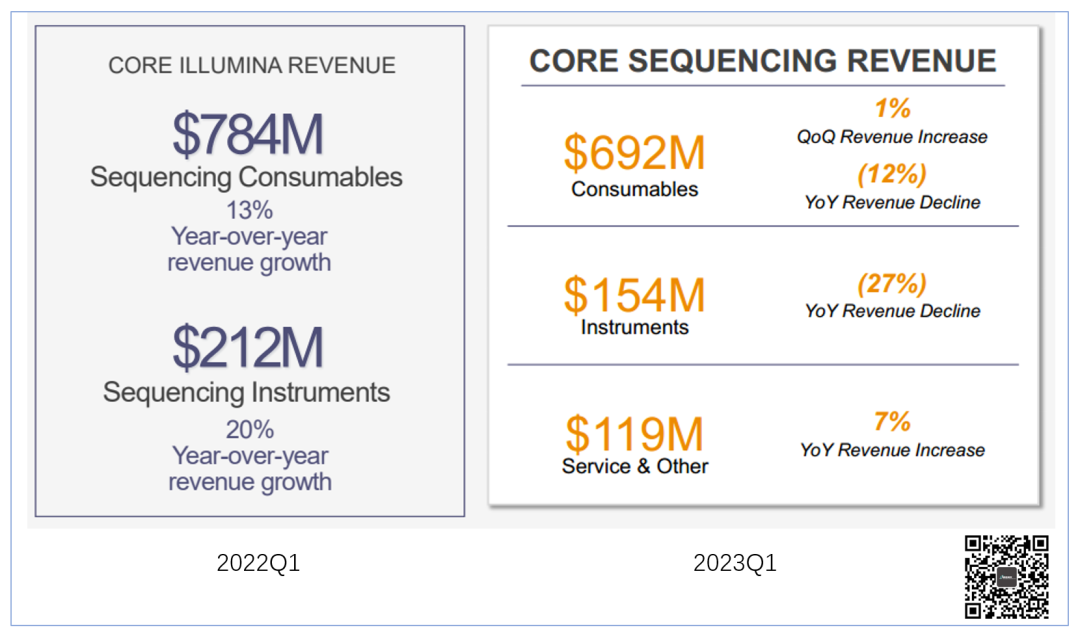 CORE ILLUMINA REVENUE

$784M
Sequencing Consumables
13%
Year-over-year
revenue growth

$212M
Sequencing Instruments
20%
Year-over-year
revenue growth

CORE SEQUENCING REVENUE

$692M
Consumables

1%
QoQ Revenue Increase

(12%)
YoY Revenue Decline

$154M
Instruments

(27%)
YoY Revenue Decline

$119M
Service & Other

7%
YoY Revenue Increase

2022Q1

2023Q1